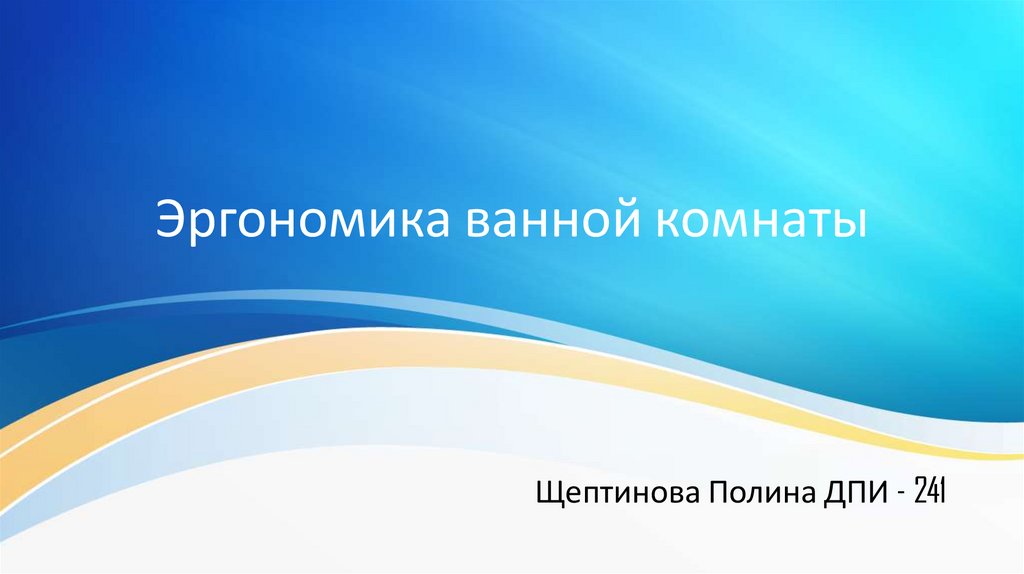 Эргономика ванной комнаты

Щептинова Полина ДПИ - 241